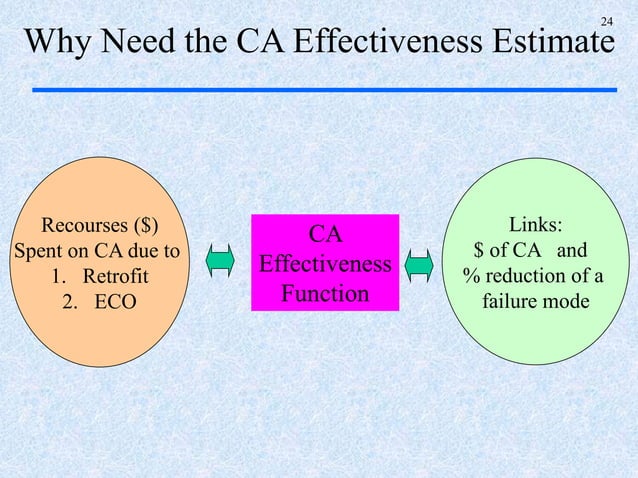 24

Why Need the CA Effectiveness Estimate

Recourses (\$)
Spent on CA due to
1. Retrofit
2. ECO

CA
Effectiveness
Function

Links:
\$ of CA and
% reduction of a
failure mode